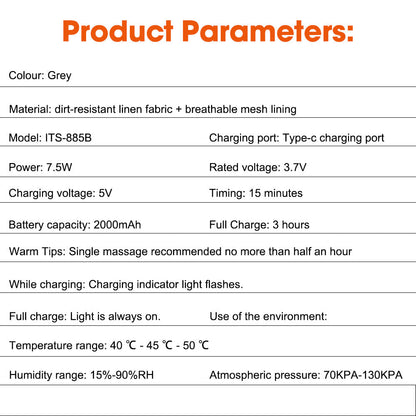 Product Parameters:

Colour: Grey

Material: dirt-resistant linen fabric + breathable mesh lining

Model: ITS-885B

Charging port: Type-c charging port

Power: 7.5W

Rated voltage: 3.7V

Charging voltage: 5V

Timing: 15 minutes

Battery capacity: 2000mAh

Full Charge: 3 hours

Warm Tips: Single massage recommended no more than half an hour

While charging: Charging indicator light flashes.

Full charge: Light is always on.

Use of the environment:

Temperature range: 40 ℃ - 45 ℃ - 50 ℃

Humidity range: 15%-90%RH

Atmospheric pressure: 70KPA-130KPA